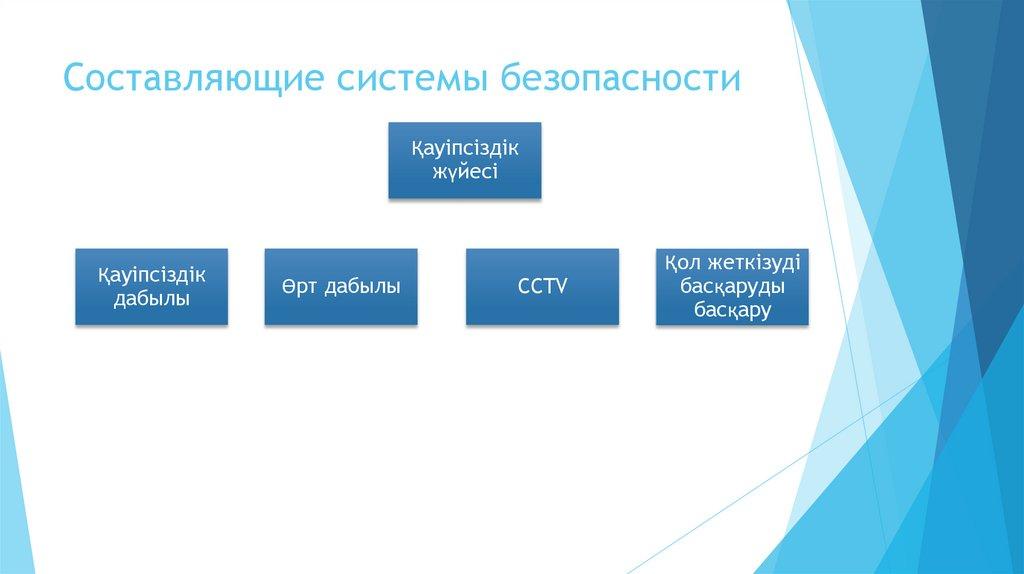 Составляющие системы безопасности

Қауіпсіздік жүйесі

Қауіпсіздік дабылы

Өрт дабылы

CCTV

Қол жеткізуді басқаруды басқару